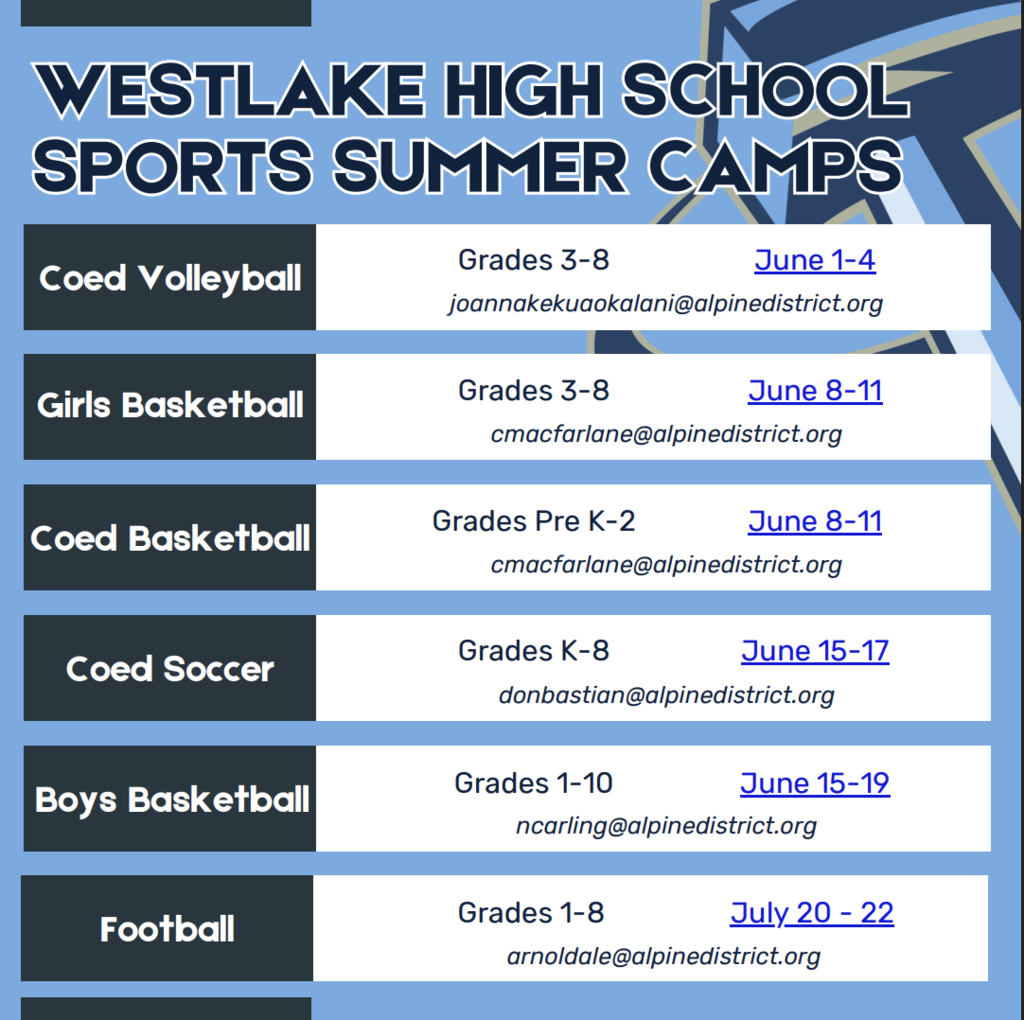 WESTLAKE HIGH SCHOOL SPORTS SUMMER CAMPS

Coed Volleyball
Grades 3-8 June 1-4
joannakekuaokalani@alpinedistrict.org

Girls Basketball
Grades 3-8 June 8-11
cmacfarlane@alpinedistrict.org

Coed Basketball
Grades Pre K-2 June 8-11
cmacfarlane@alpinedistrict.org

Coed Soccer
Grades K-8 June 15-17
donbastian@alpinedistrict.org

Boys Basketball
Grades 1-10 June 15-19
ncarling@alpinedistrict.org

Football
Grades 1-8 July 20 - 22
arnoldale@alpinedistrict.org